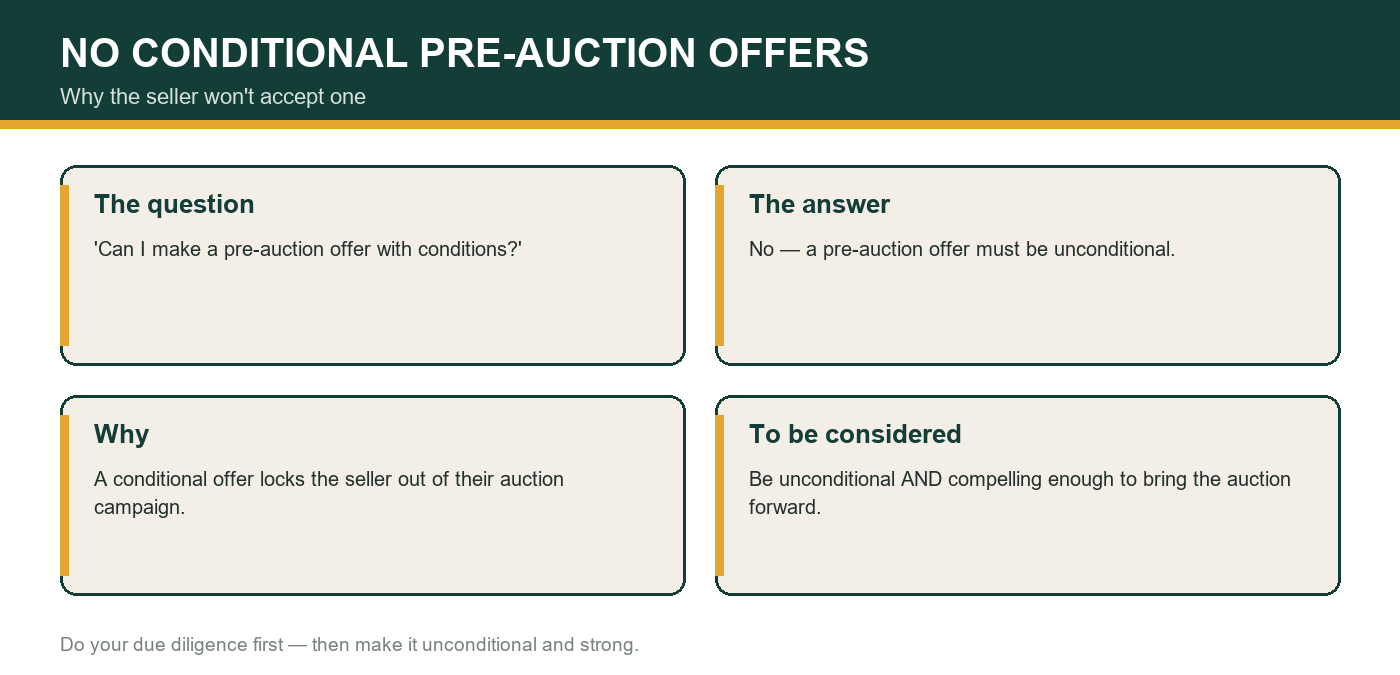 NO CONDITIONAL PRE-AUCTION OFFERS

Why the seller won't accept one

The question

'Can I make a pre-auction offer with conditions?'

The answer

No — a pre-auction offer must be unconditional.

Why

A conditional offer locks the seller out of their auction campaign.

To be considered

Be unconditional AND compelling enough to bring the auction forward.

Do your due diligence first — then make it unconditional and strong.